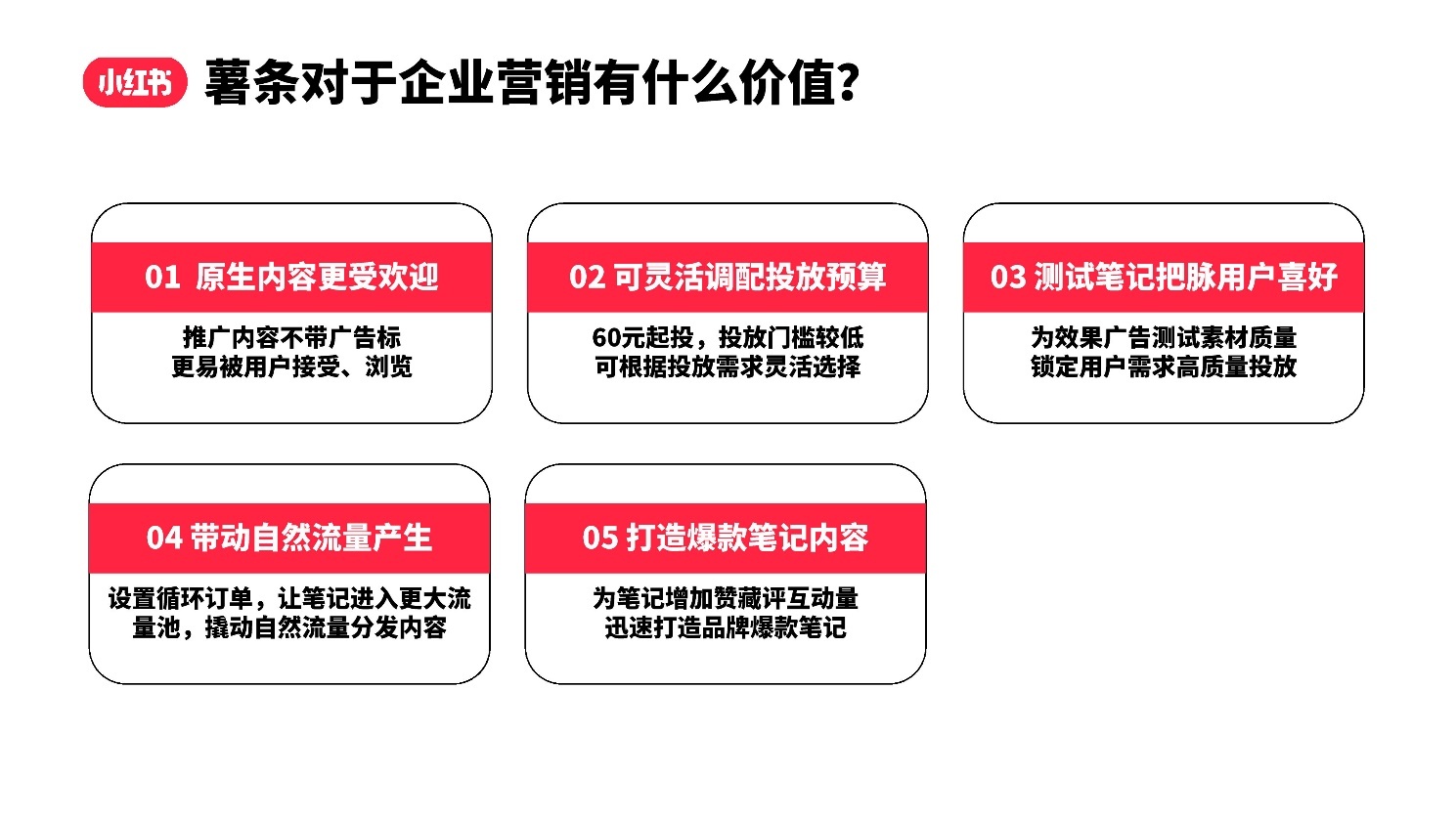 小红书 薯条对于企业营销有什么价值?

01 原生内容更受欢迎

推广内容不带广告标
更易被用户接受、浏览

02 可灵活调配投放预算

60元起投，投放门槛较低
可根据投放需求灵活选择

03 测试笔记把脉用户喜好

为效果广告测试素材质量
锁定用户需求高质量投放

04 带动自然流量产生

设置循环订单，让笔记进入更大流量池，撬动自然流量分发内容

05 打造爆款笔记内容

为笔记增加赞藏评互动量
迅速打造品牌爆款笔记